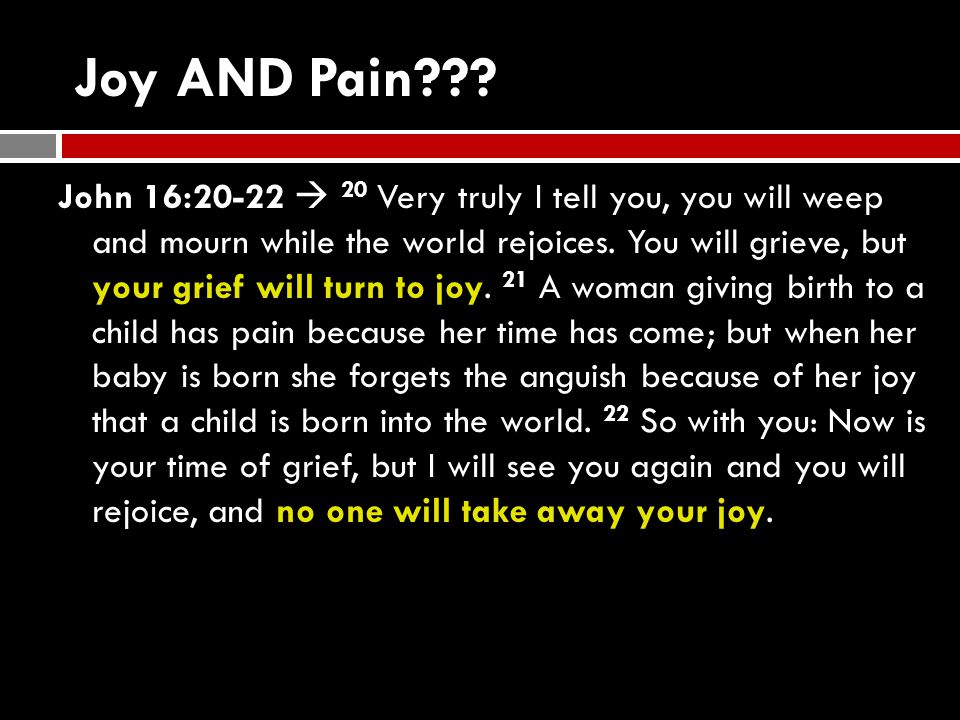 Joy AND Pain???

John 16:20-22 → $^{20}$ Very truly I tell you, you will weep and mourn while the world rejoices. You will grieve, but your grief will turn to joy. $^{21}$ A woman giving birth to a child has pain because her time has come; but when her baby is born she forgets the anguish because of her joy that a child is born into the world. $^{22}$ So with you: Now is your time of grief, but I will see you again and you will rejoice, and no one will take away your joy.